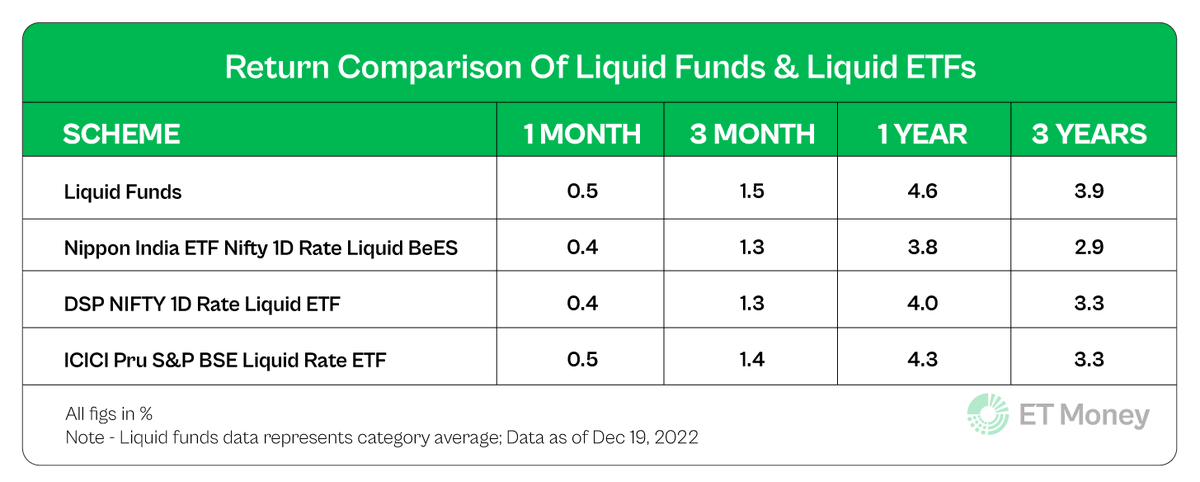 Return Comparison Of Liquid Funds & Liquid ETFs

| SCHEME | 1 MONTH | 3 MONTH | 1 YEAR | 3 YEARS |
|---|---|---|---|---|
| Liquid Funds | 0.5 | 1.5 | 4.6 | 3.9 |
| Nippon India ETF Nifty 1D Rate Liquid BeES | 0.4 | 1.3 | 3.8 | 2.9 |
| DSP NIFTY 1D Rate Liquid ETF | 0.4 | 1.3 | 4.0 | 3.3 |
| ICICI Pru S&P BSE Liquid Rate ETF | 0.5 | 1.4 | 4.3 | 3.3 |

All figs in %
Note - Liquid funds data represents category average; Data as of Dec 19, 2022

ET Money